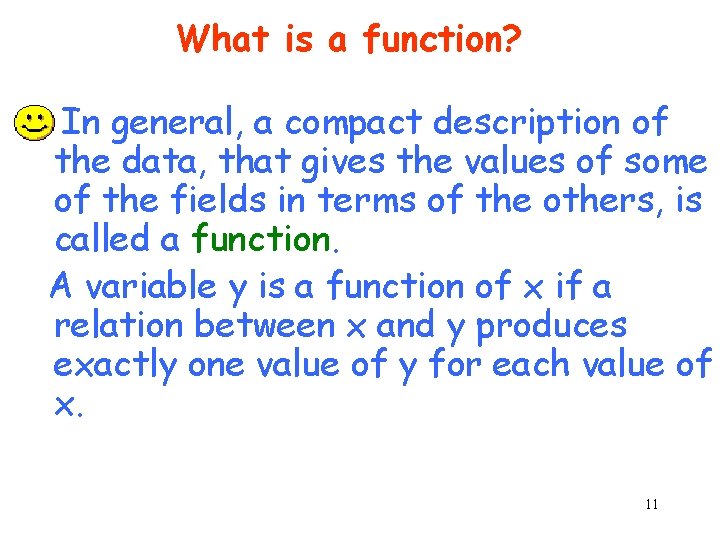 What is a function?

In general, a compact description of the data, that gives the values of some of the fields in terms of the others, is called a function.

A variable y is a function of x if a relation between x and y produces exactly one value of y for each value of x.

11